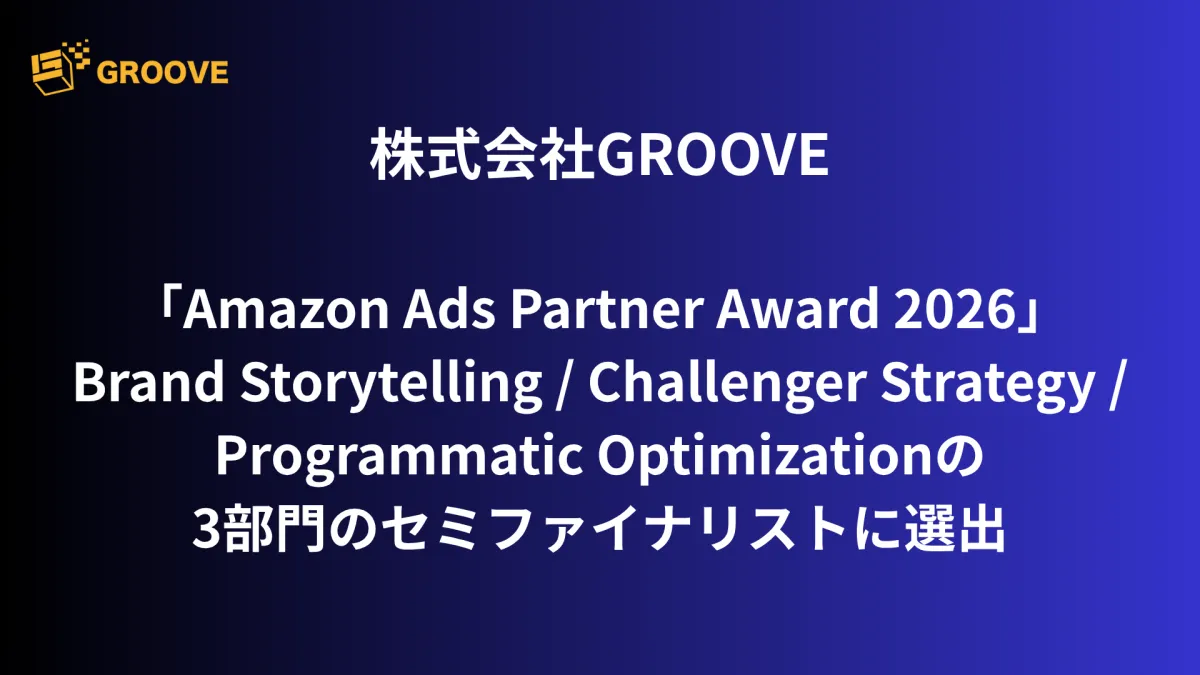 GROOVE

株式会社GROOVE

「Amazon Ads Partner Award 2026」
Brand Storytelling / Challenger Strategy / Programmatic Optimizationの3部門のセミファイナリストに選出